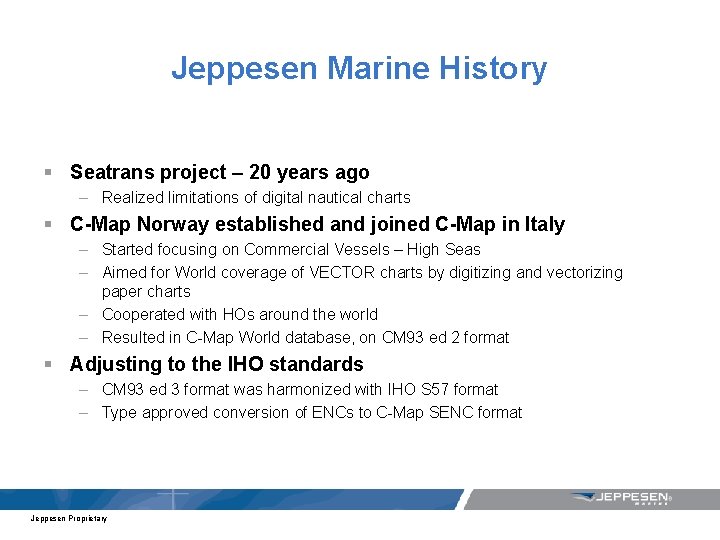 Jeppesen Marine History

▪ Seatrans project – 20 years ago
– Realized limitations of digital nautical charts

▪ C-Map Norway established and joined C-Map in Italy
– Started focusing on Commercial Vessels – High Seas
– Aimed for World coverage of VECTOR charts by digitizing and vectorizing paper charts
– Cooperated with HOs around the world
– Resulted in C-Map World database, on CM93 ed 2 format

▪ Adjusting to the IHO standards
– CM93 ed 3 format was harmonized with IHO S57 format
– Type approved conversion of ENCs to C-Map SENC format

JEPPESEN® MARINE

Jeppesen Proprietary